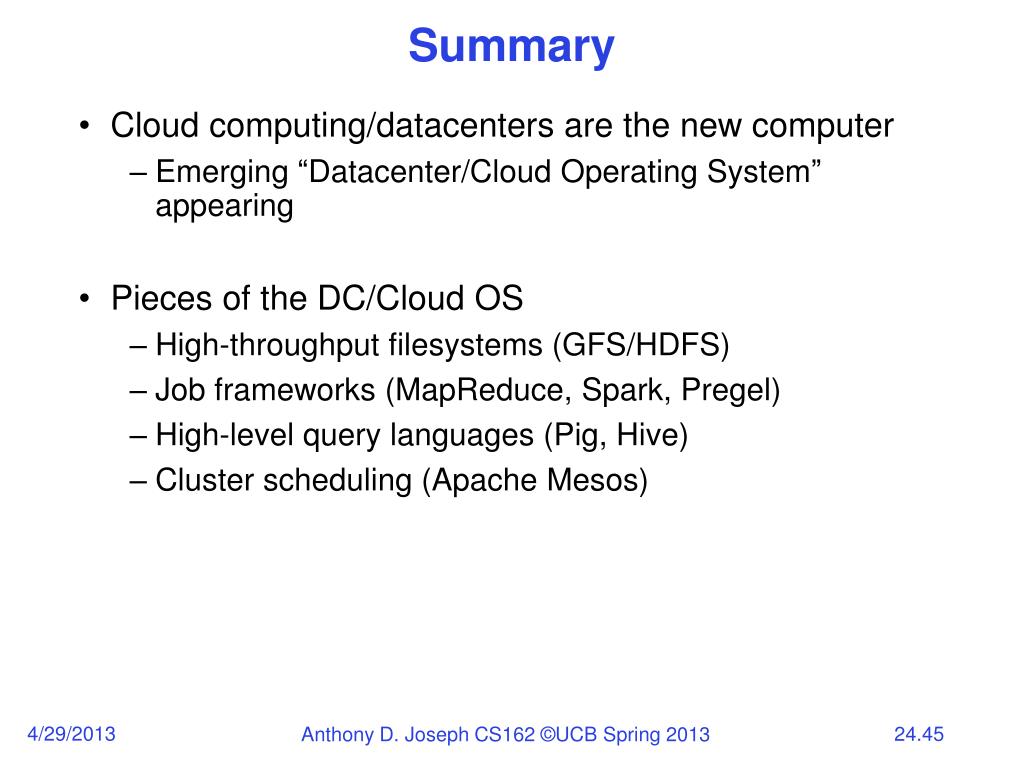 Summary

• Cloud computing/datacenters are the new computer
– Emerging “Datacenter/Cloud Operating System” appearing

• Pieces of the DC/Cloud OS
– High-throughput filesystems (GFS/HDFS)
– Job frameworks (MapReduce, Spark, Pregel)
– High-level query languages (Pig, Hive)
– Cluster scheduling (Apache Mesos)

4/29/2013

Anthony D. Joseph CS162 ©UCB Spring 2013

24.45